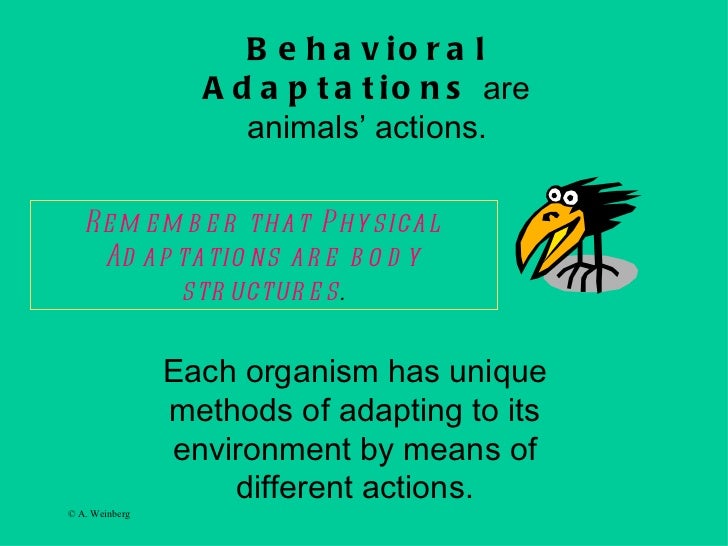 Behavioral Adaptations are animals' actions.

REMEMBER THAT PHYSICAL ADAPTATIONS ARE BODY STRUCTURES.

Each organism has unique methods of adapting to its environment by means of different actions.

© A. Weinberg